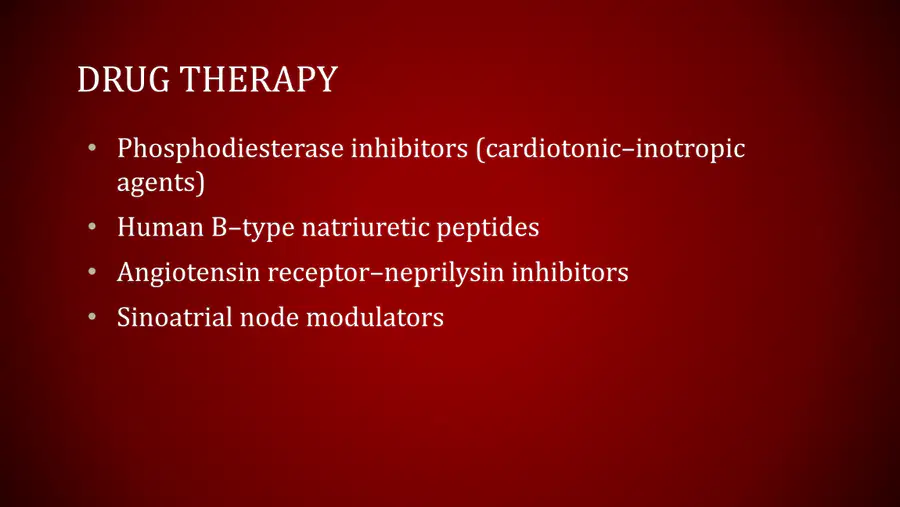 DRUG THERAPY

• Phosphodiesterase inhibitors (cardiotonic–inotropic agents)
• Human B–type natriuretic peptides
• Angiotensin receptor–neprilysin inhibitors
• Sinoatrial node modulators